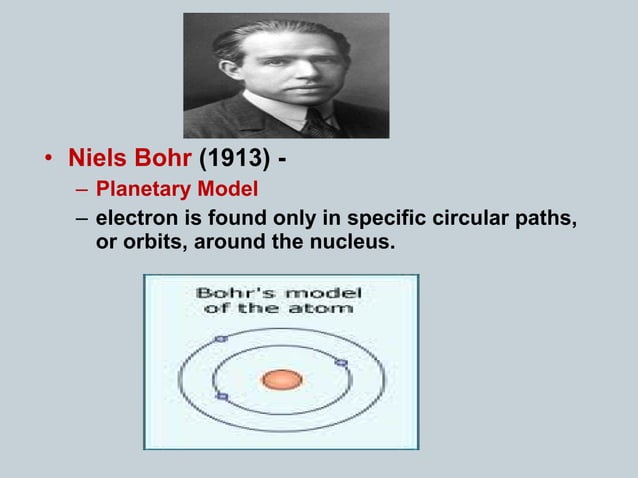 • Niels Bohr (1913) -
– Planetary Model
– electron is found only in specific circular paths, or orbits, around the nucleus.

Bohr's model of the atom